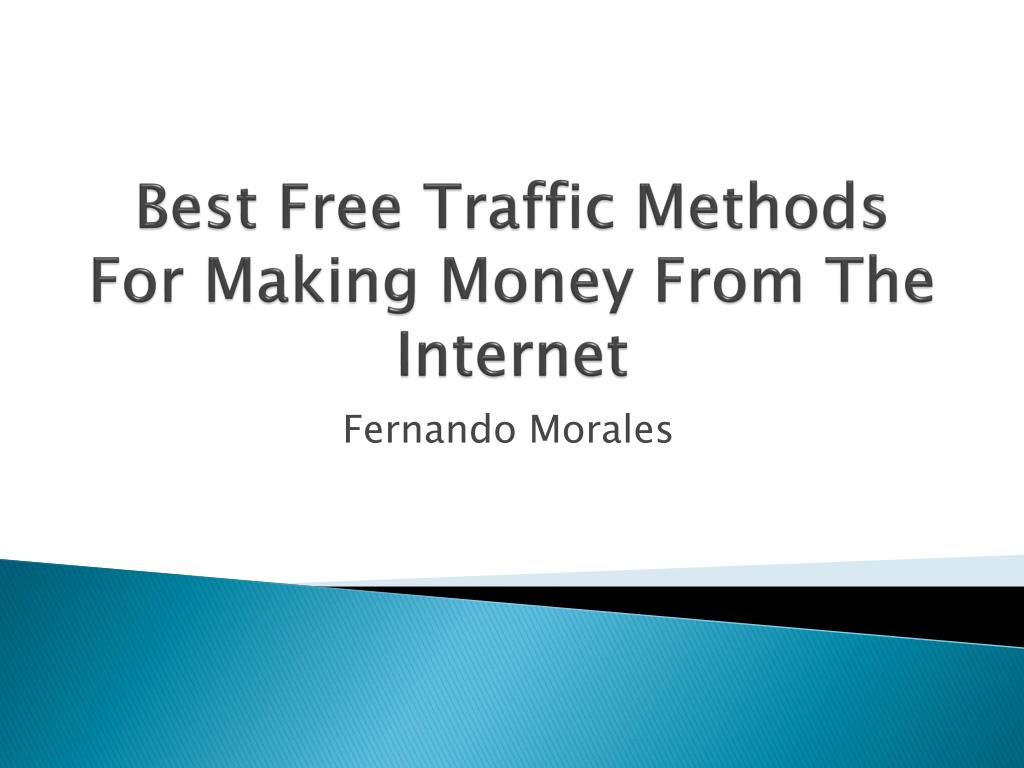 Best Free Traffic Methods For Making Money From The Internet

Fernando Morales